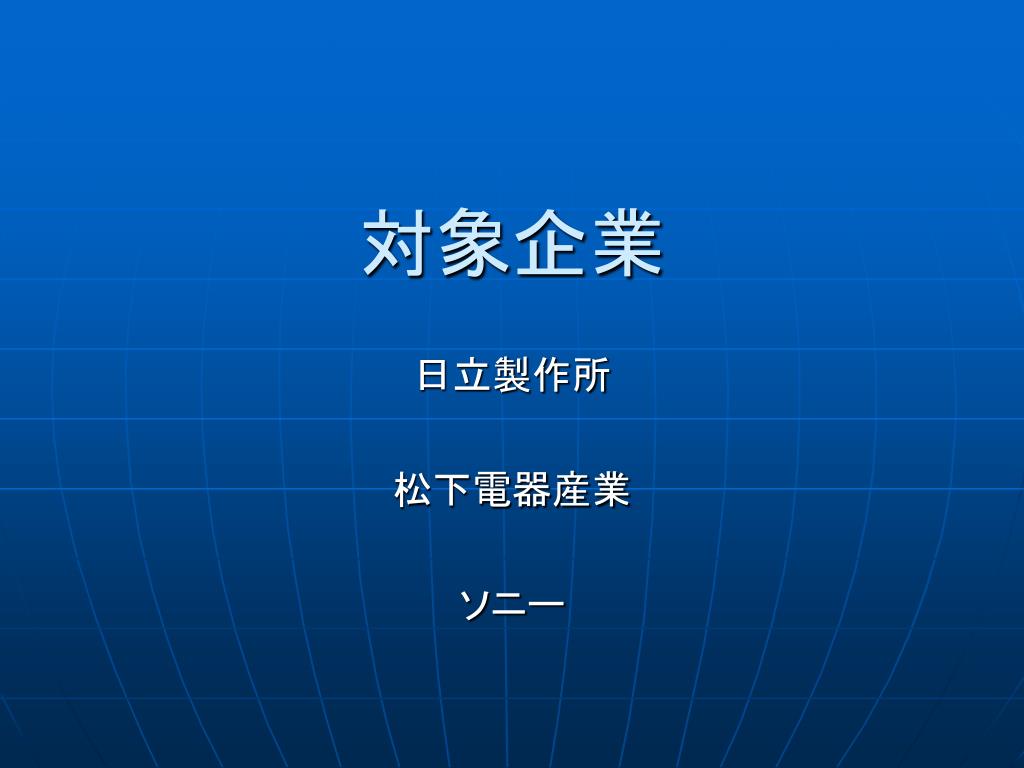 対象企業

日立製作所

松下電器産業

ソニー